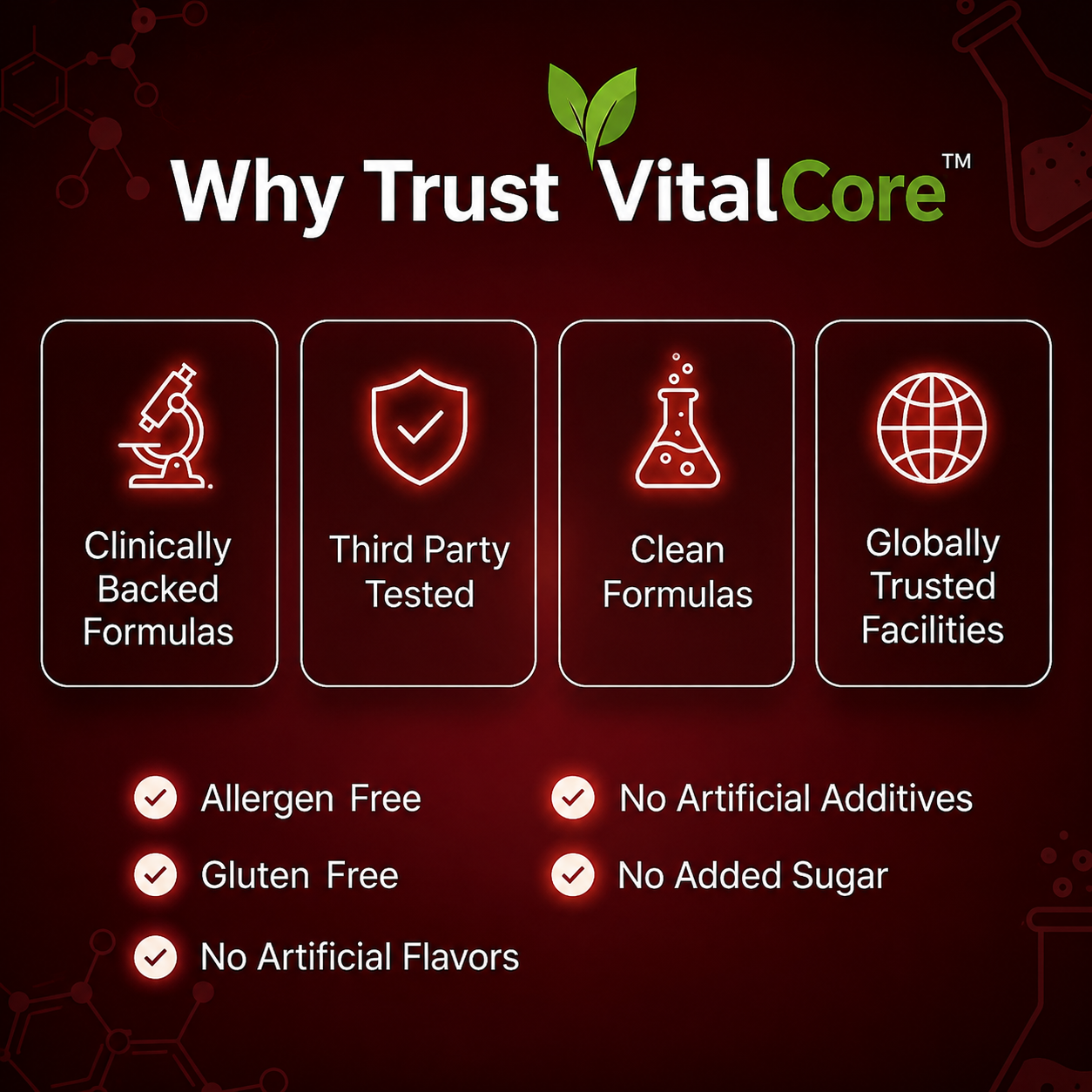 Why Trust VitalCore™

Clinically Backed Formulas

Third Party Tested

Clean Formulas

Globally Trusted Facilities

Allergen Free

Gluten Free

No Artificial Flavors

No Artificial Additives

No Added Sugar